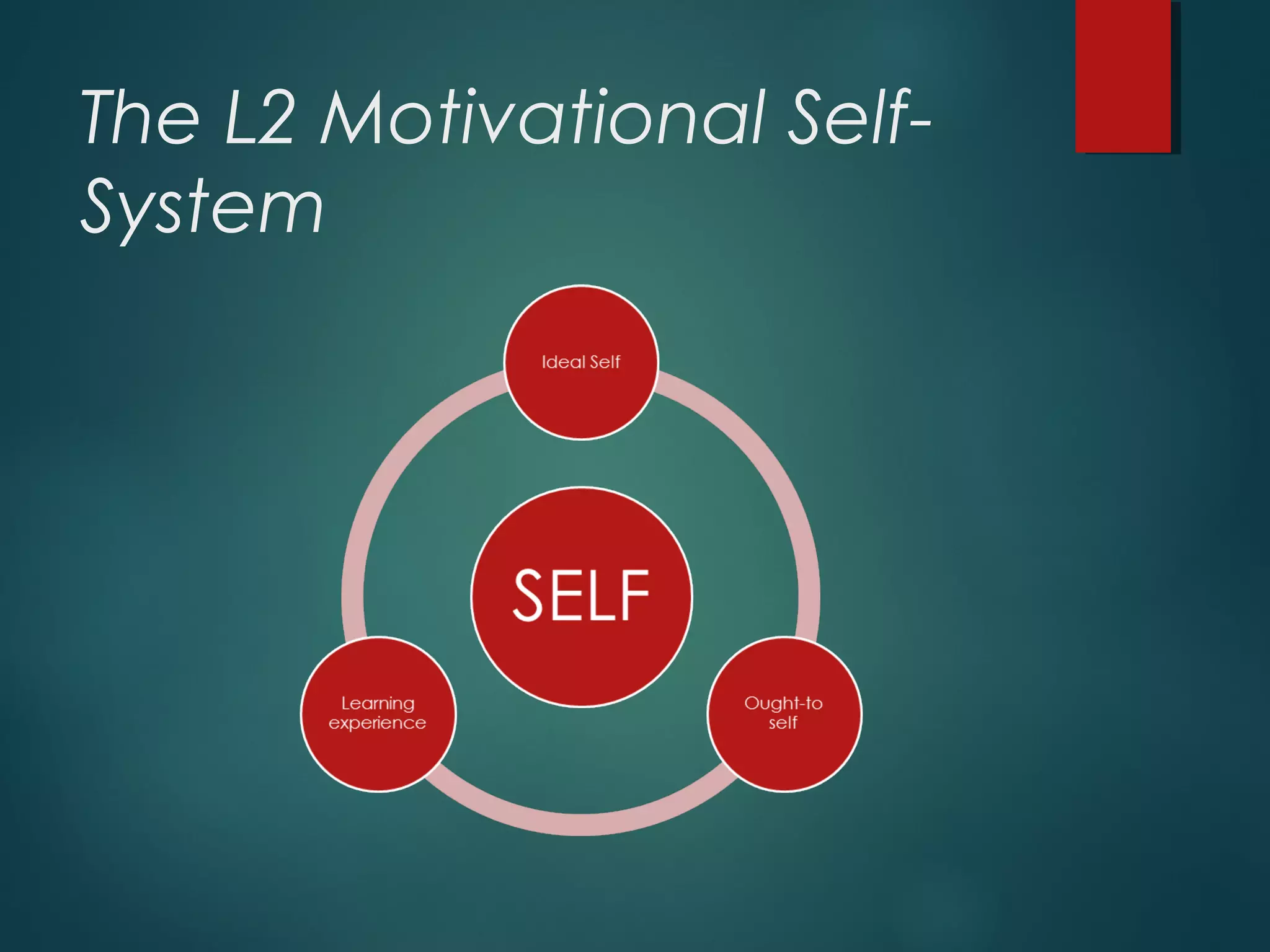 The L2 Motivational Self-System

Ideal Self

SELF

Learning experience

Ought-to self